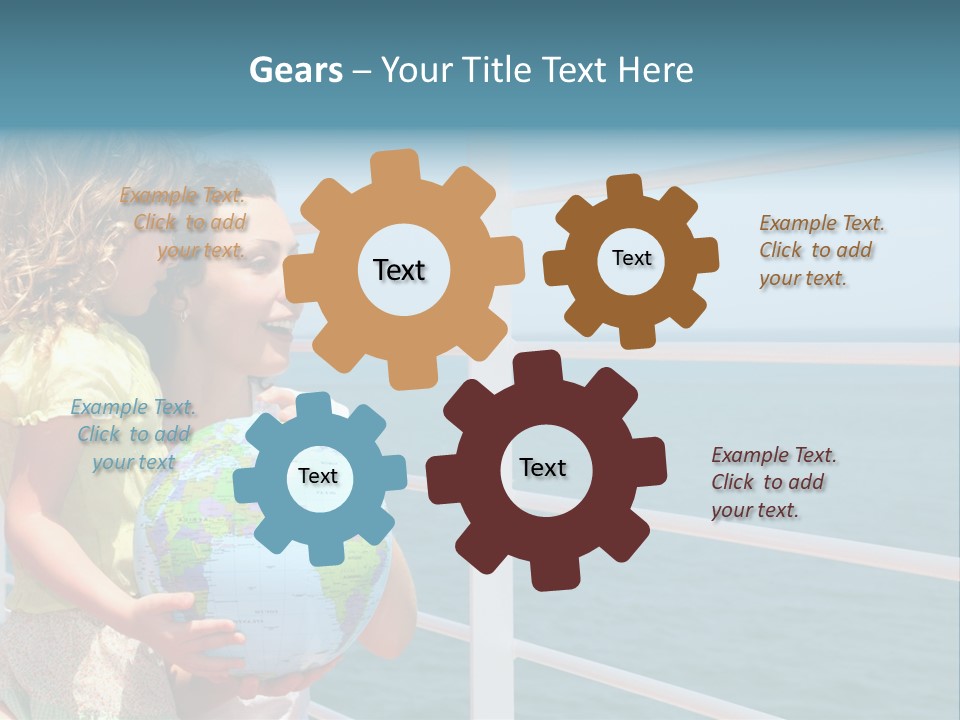 Gears – Your Title Text Here

Example Text. Click to add your text.

Text

Text

Example Text. Click to add your text.

Example Text. Click to add your text

Text

Text

Example Text. Click to add your text.